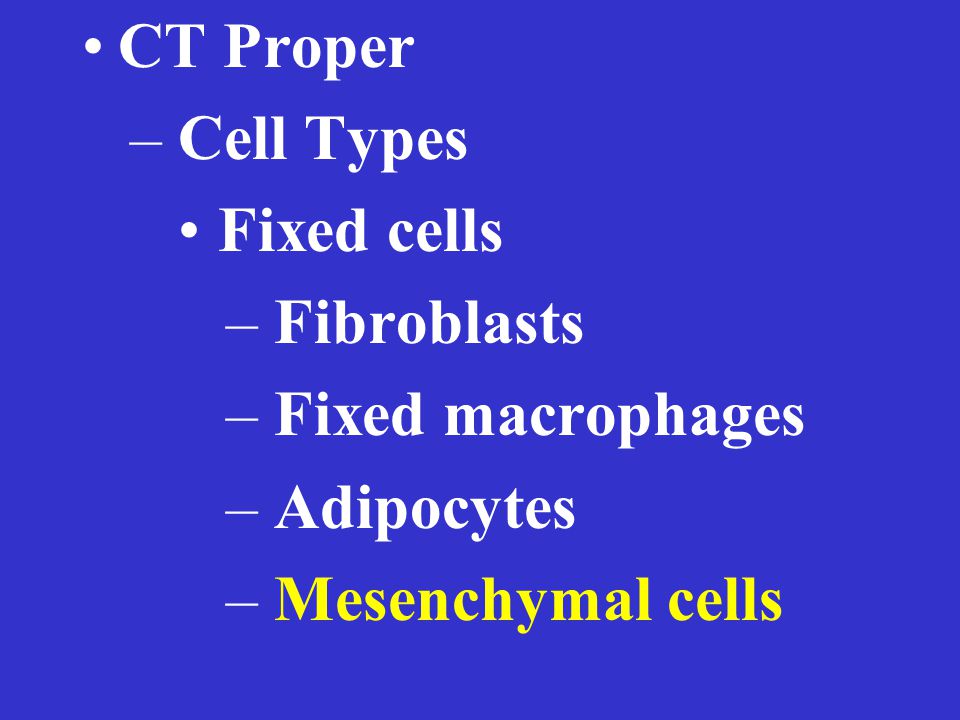 • CT Proper
– Cell Types
• Fixed cells
– Fibroblasts
– Fixed macrophages
– Adipocytes
– Mesenchymal cells